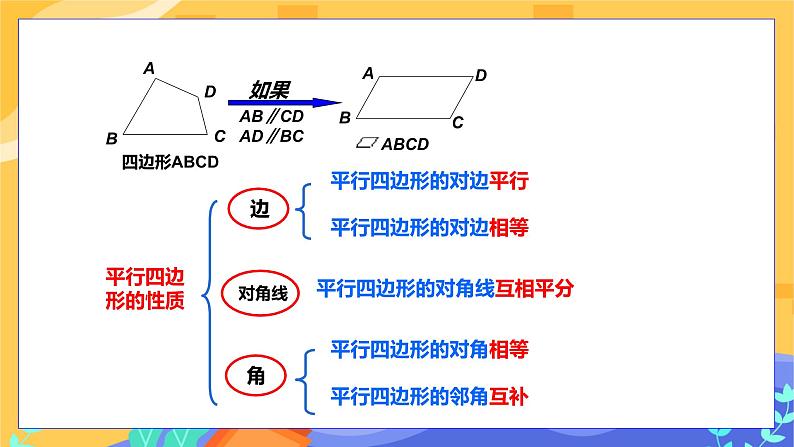 A
D
B
C
四边形ABCD

如果
AB∥CD
AD∥BC

A
D
B
C
▱ABCD

平行四边形的性质

边
平行四边形的对边平行
平行四边形的对边相等

对角线
平行四边形的对角线互相平分

角
平行四边形的对角相等
平行四边形的邻角互补